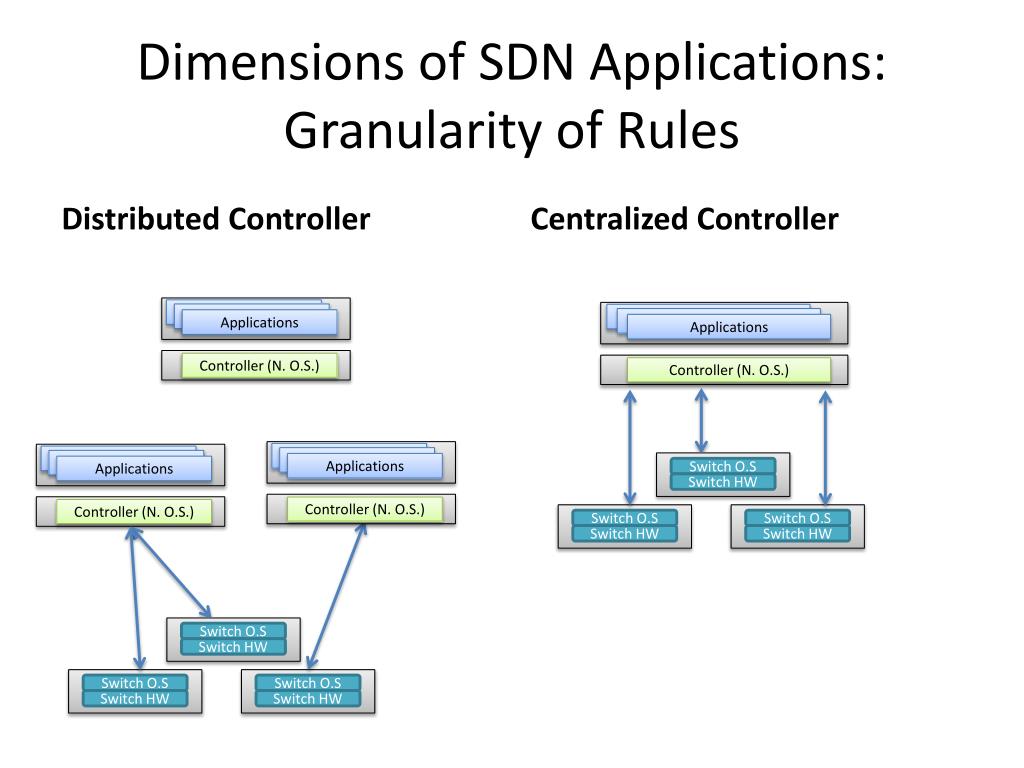 Dimensions of SDN Applications: Granularity of Rules

Distributed Controller

Applications

Controller (N. O.S.)

Applications

Controller (N. O.S.)

Applications

Controller (N. O.S.)

Switch O.S
Switch HW

Switch O.S
Switch HW

Switch O.S
Switch HW

Centralized Controller

Applications

Controller (N. O.S.)

Switch O.S
Switch HW

Switch O.S
Switch HW

Switch O.S
Switch HW